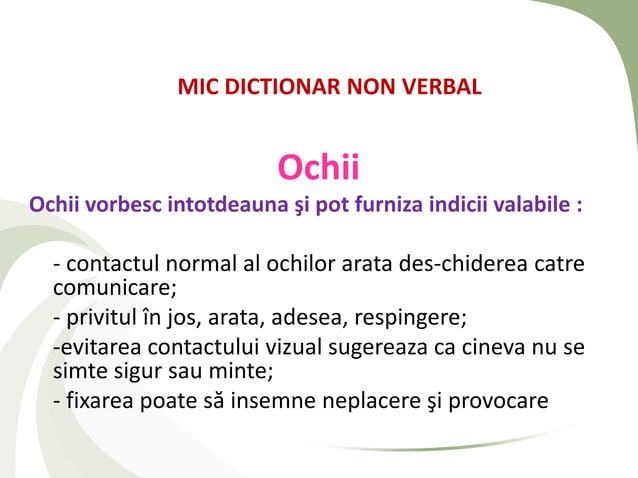 MIC DICTIONAR NON VERBAL

Ochii

Ochii vorbesc intotdeauna şi pot furniza indicii valabile :

- contactul normal al ochilor arata des-chiderea catre comunicare;

- privitul în jos, arata, adesea, respingere;

-evitarea contactului vizual sugereaza ca cineva nu se simte sigur sau minte;

- fixarea poate să insemne neplacere şi provocare